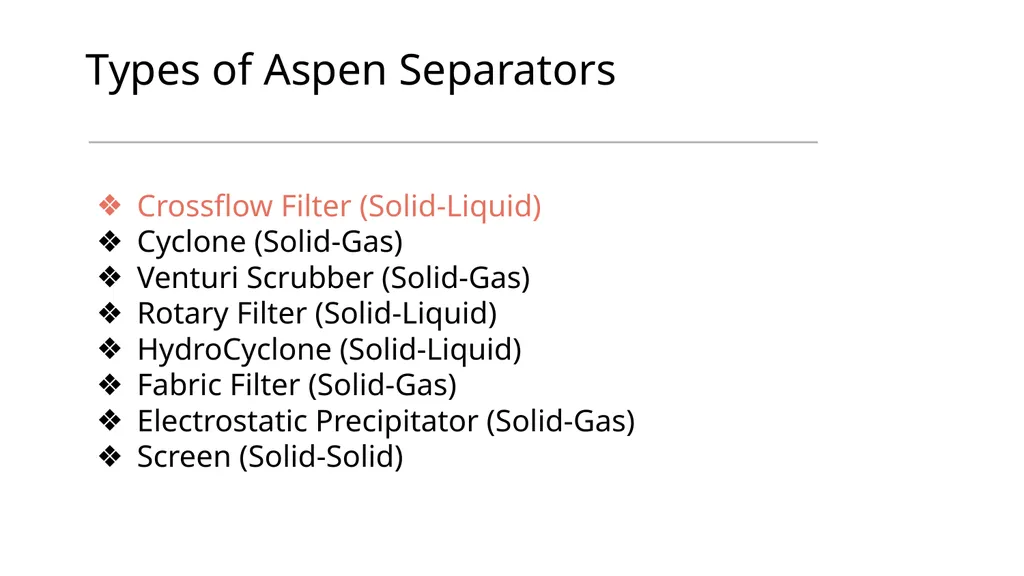 Types of Aspen Separators

❖ Crossflow Filter (Solid-Liquid)
❖ Cyclone (Solid-Gas)
❖ Venturi Scrubber (Solid-Gas)
❖ Rotary Filter (Solid-Liquid)
❖ HydroCyclone (Solid-Liquid)
❖ Fabric Filter (Solid-Gas)
❖ Electrostatic Precipitator (Solid-Gas)
❖ Screen (Solid-Solid)